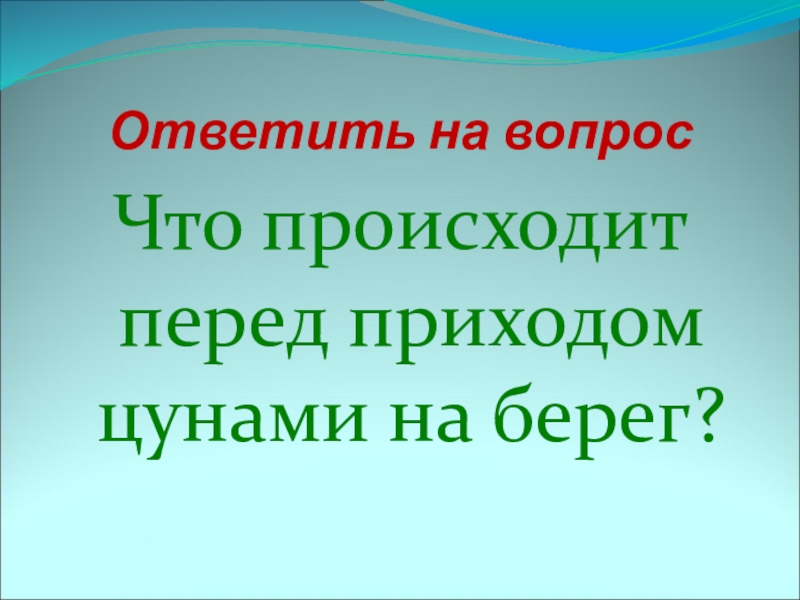 Ответить на вопрос

Что происходит перед приходом цунами на берег?